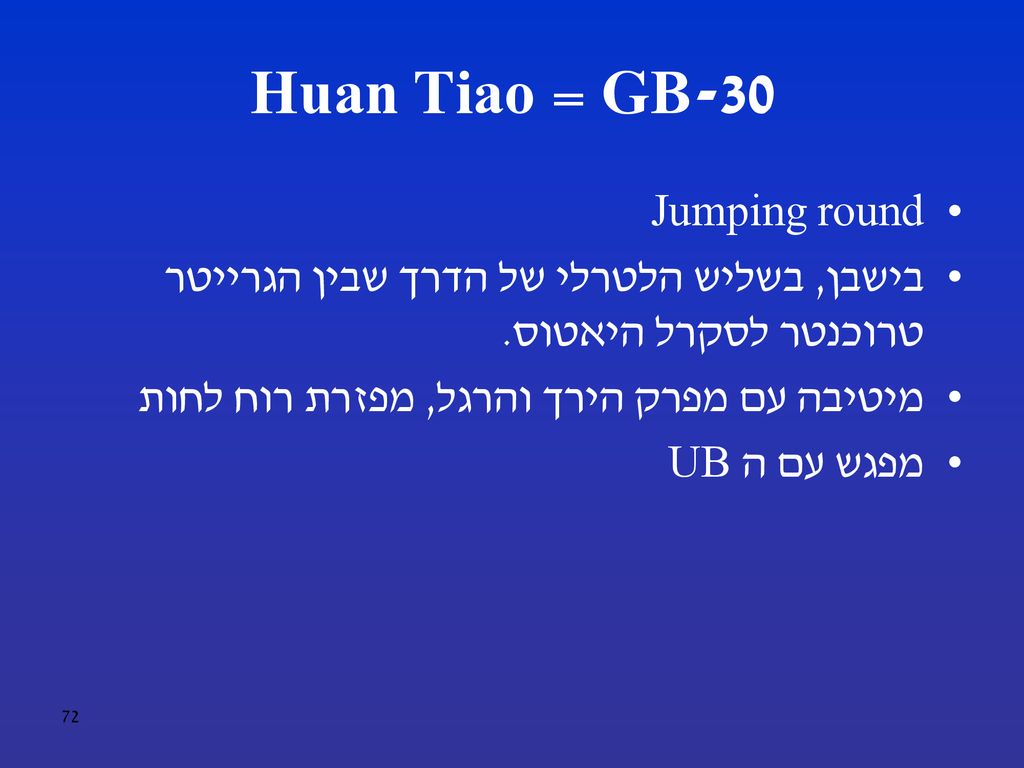 Huan Tiao = GB-30

• Jumping round
• בישבן, בשליש הלטרלי של הדרך שבין הגרייטר טרוכנטר לסקרל היאטוס.
• מיטיבה עם מפרק הירך והרגל, מפזרת רוח לחות
• מפגש עם ה UB

72